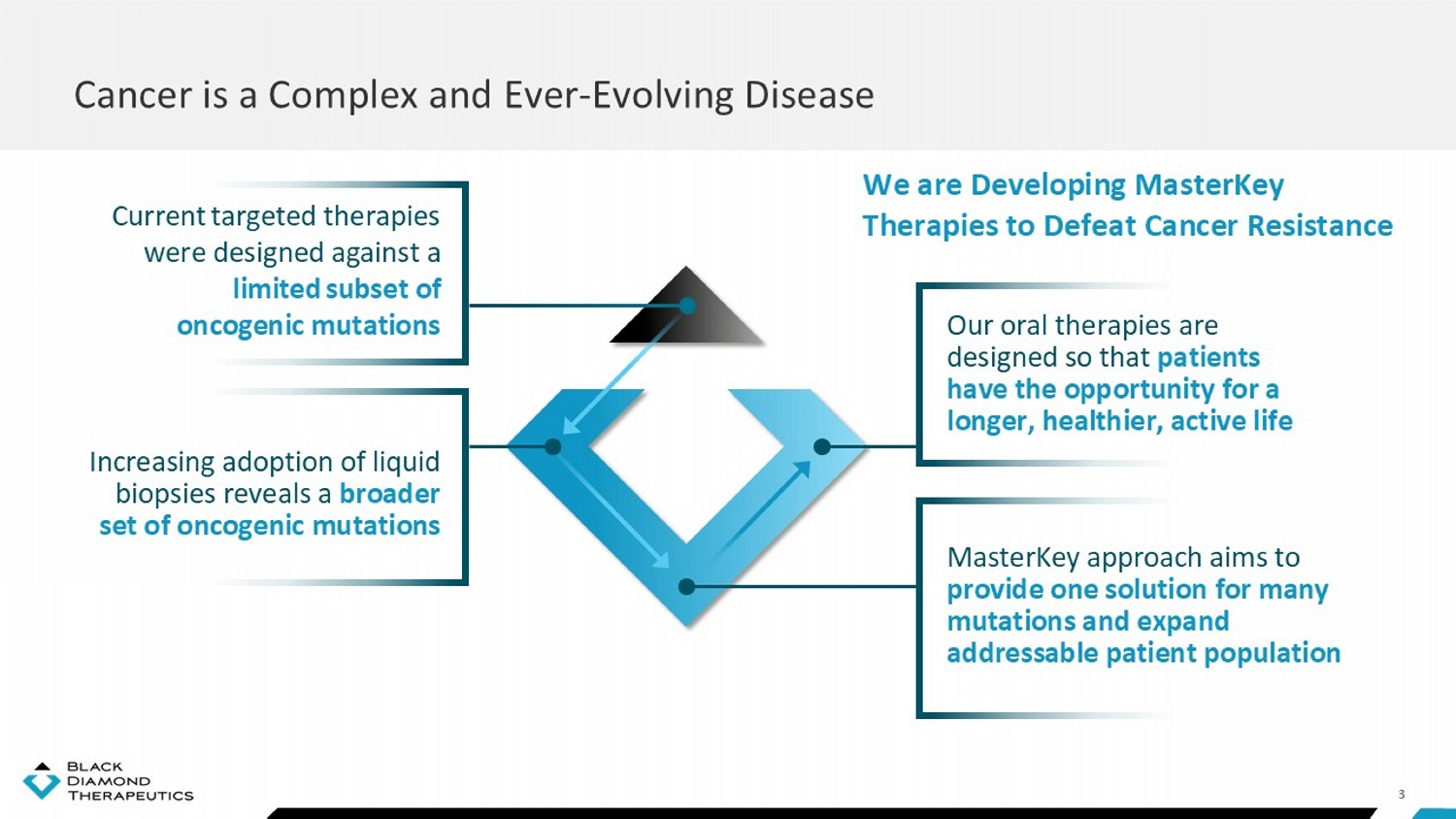 Cancer is a Complex and Ever-Evolving Disease

Current targeted therapies were designed against a limited subset of oncogenic mutations

Increasing adoption of liquid biopsies reveals a broader set of oncogenic mutations

We are Developing MasterKey Therapies to Defeat Cancer Resistance

Our oral therapies are designed so that patients have the opportunity for a longer, healthier, active life

MasterKey approach aims to provide one solution for many mutations and expand addressable patient population

BLACK DIAMOND THERAPEUTICS

3